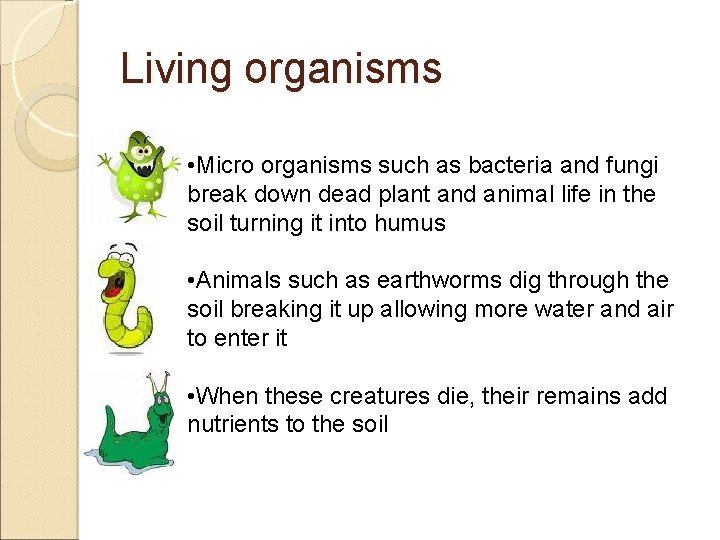 Living organisms

•Micro organisms such as bacteria and fungi break down dead plant and animal life in the soil turning it into humus

•Animals such as earthworms dig through the soil breaking it up allowing more water and air to enter it

•When these creatures die, their remains add nutrients to the soil